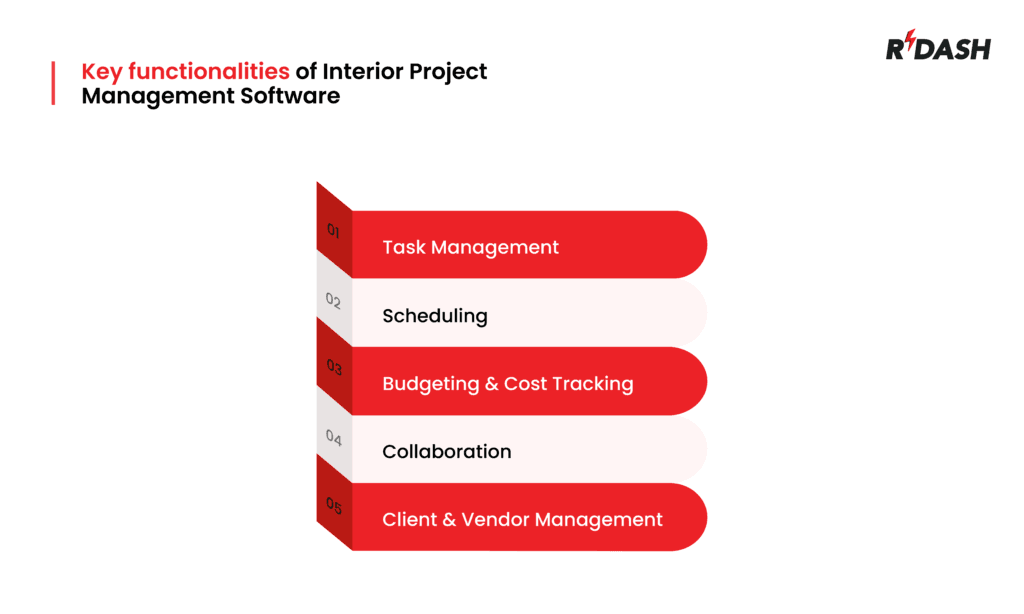 Key functionalities of Interior Project Management Software

RDASH

01 Task Management

02 Scheduling

03 Budgeting & Cost Tracking

04 Collaboration

05 Client & Vendor Management